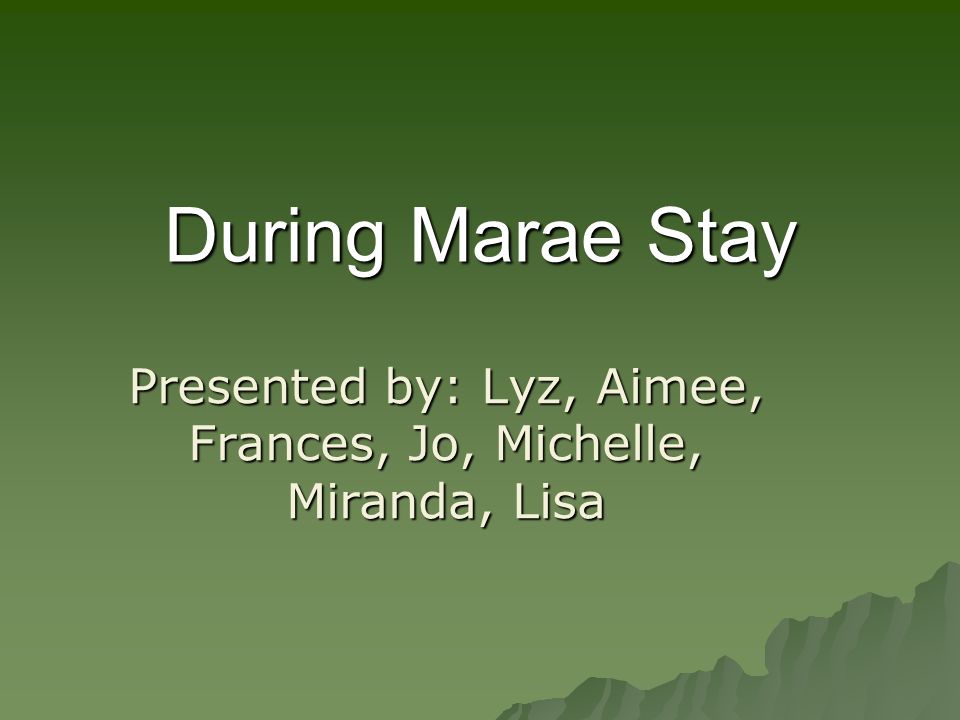 During Marae Stay

Presented by: Lyz, Aimee, Frances, Jo, Michelle, Miranda, Lisa